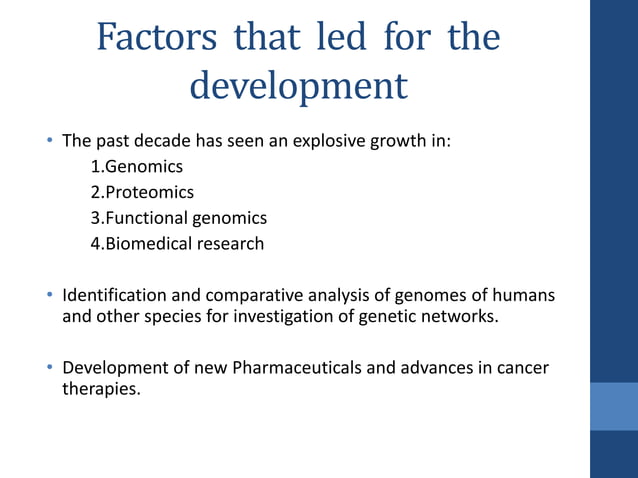 Factors that led for the development

• The past decade has seen an explosive growth in:
1.Genomics
2.Proteomics
3.Functional genomics
4.Biomedical research

• Identification and comparative analysis of genomes of humans and other species for investigation of genetic networks.

• Development of new Pharmaceuticals and advances in cancer therapies.